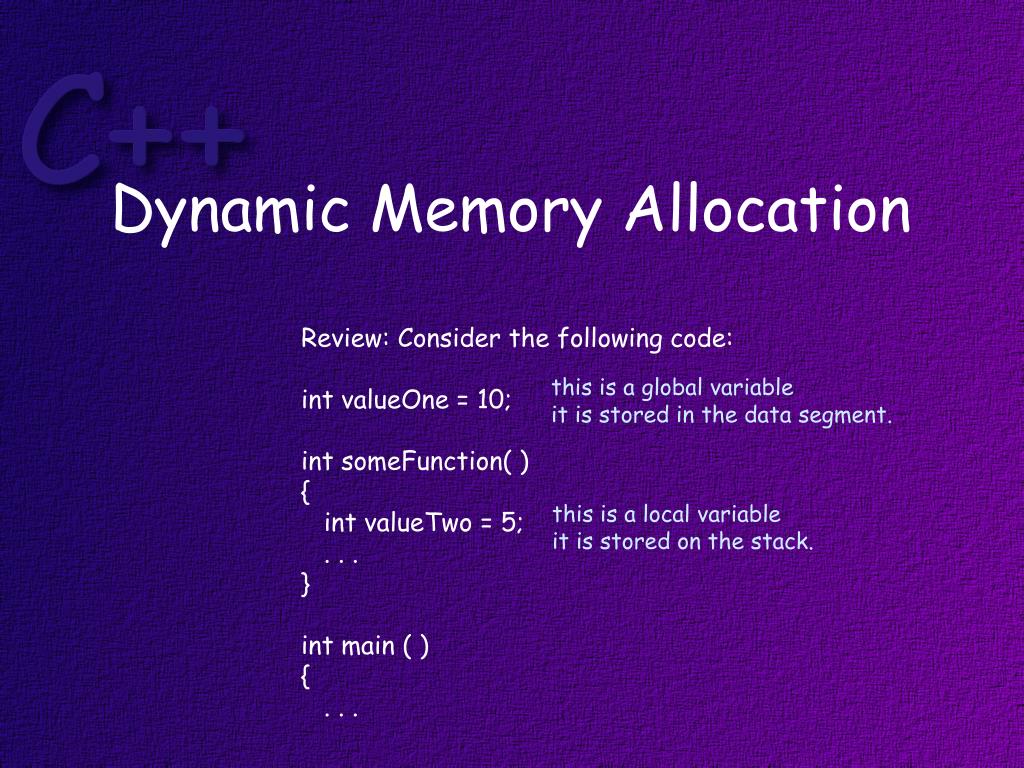 C++

Dynamic Memory Allocation

Review: Consider the following code:

int valueOne = 10;

this is a global variable
it is stored in the data segment.

int someFunction( )
{
int valueTwo = 5;
. . .
}

this is a local variable
it is stored on the stack.

int main ( )
{
. . .